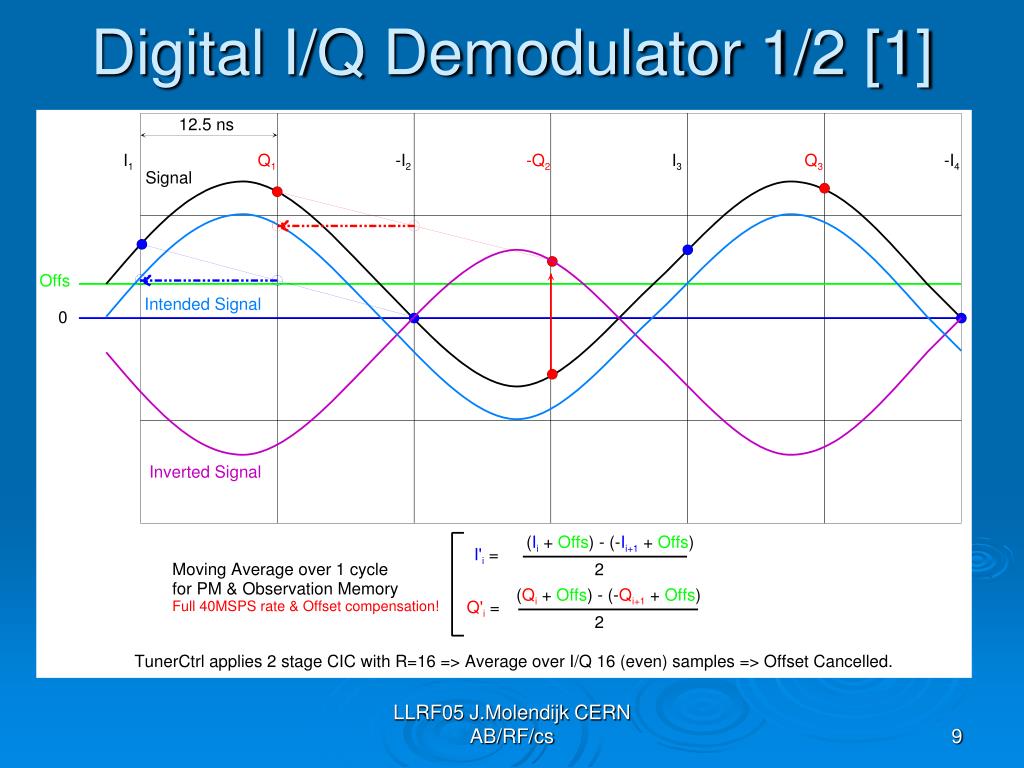 Digital I/Q Demodulator 1/2 [1]

12.5 ns

$I_1$ $Q_1$ $-I_2$ $-Q_2$ $I_3$ $Q_3$ $-I_4$

Signal

Offs

Intended Signal

0

Inverted Signal

Moving Average over 1 cycle
for PM & Observation Memory
Full 40MSPS rate & Offset compensation!

$I'_i = \frac{(I_i + Offs) - (-I_{i+1} + Offs)}{2}$

$Q'_i = \frac{(Q_i + Offs) - (-Q_{i+1} + Offs)}{2}$

TunerCtrl applies 2 stage CIC with R=16 => Average over I/Q 16 (even) samples => Offset Cancelled.

LLRF05 J.Molendijk CERN AB/RF/cs

9